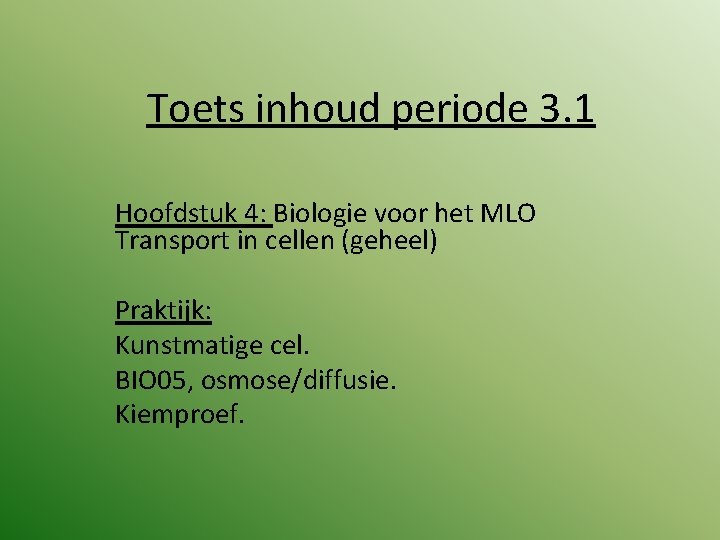 Toets inhoud periode 3.1

Hoofdstuk 4: Biologie voor het MLO
Transport in cellen (geheel)

Praktijk:
Kunstmatige cel.
BIO05, osmose/diffusie.
Kiemproef.